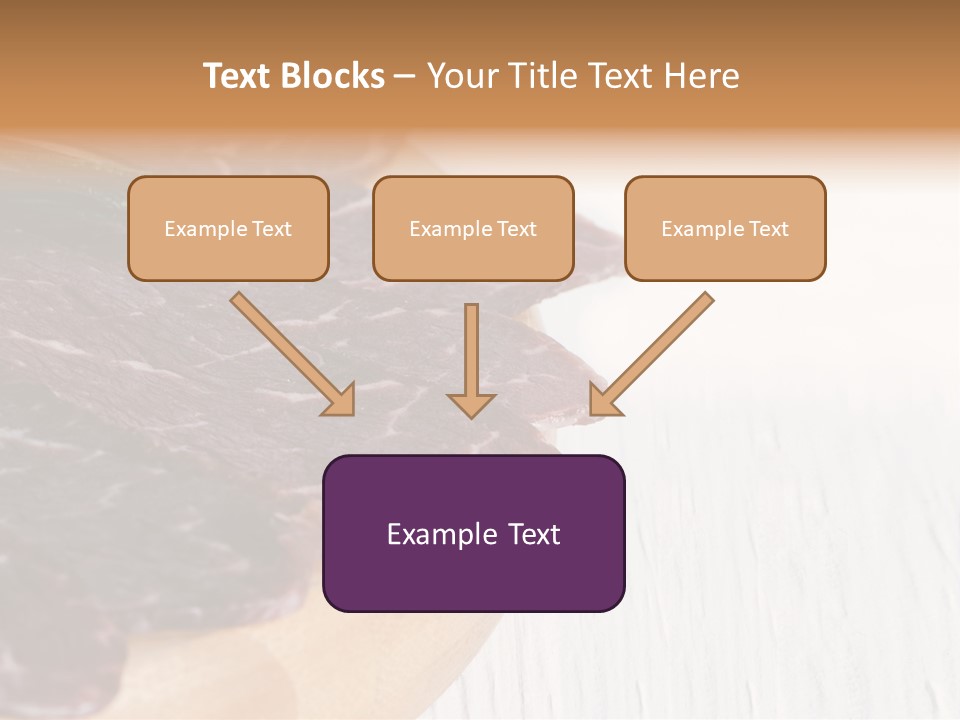 Text Blocks – Your Title Text Here

Example Text

Example Text

Example Text

Example Text